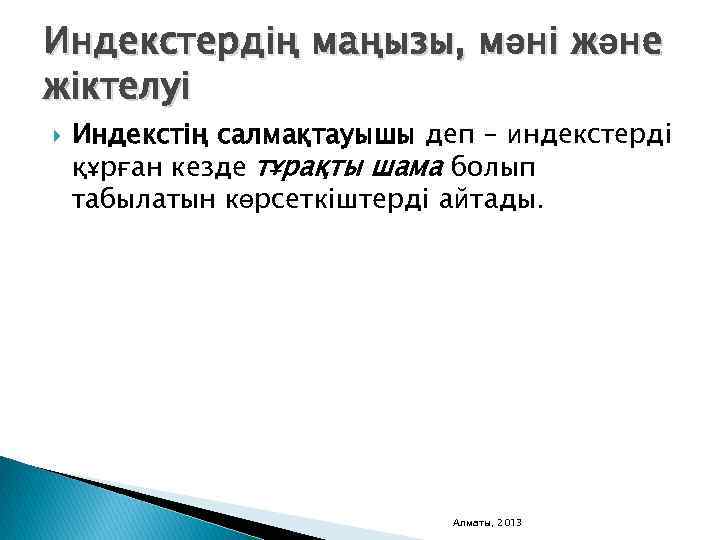 Индекстердің маңызы, мәні және жіктелуі

Индекстің салмақтауышы деп – индекстерді құрған кезде тұрақты шама болып табылатын көрсеткіштерді айтады.

Алматы, 2013